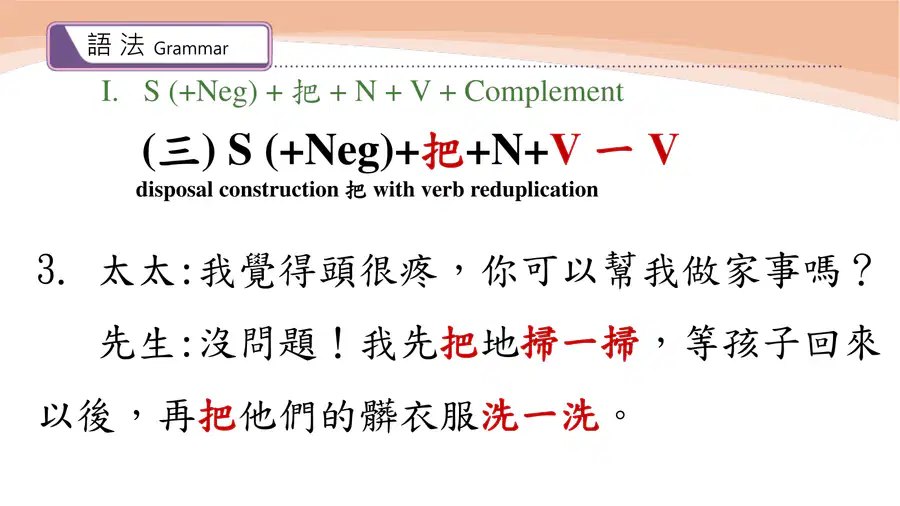 語法 Grammar

I. S (+Neg) + 把 + N + V + Complement

(三) S (+Neg)+把+N+V 一 V

disposal construction 把 with verb reduplication

3. 太太:我覺得頭很疼，你可以幫我做家事嗎？

先生:沒問題！我先把地掃一掃，等孩子回來以後，再把他們的髒衣服洗一洗。